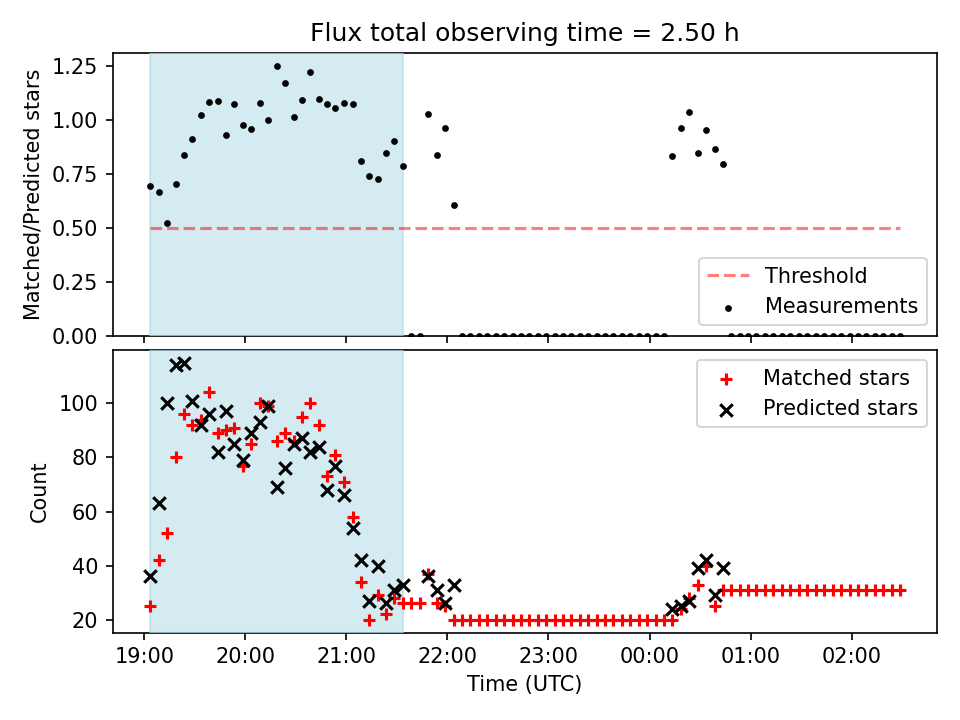 Flux total observing time = 2.50 h

Matched/Predicted stars

1.25
1.00
0.75
0.50
0.25
0.00

Threshold
Measurements

Count

100
80
60
40
20

Matched stars
Predicted stars

19:00
20:00
21:00
22:00
23:00
00:00
01:00
02:00

Time (UTC)